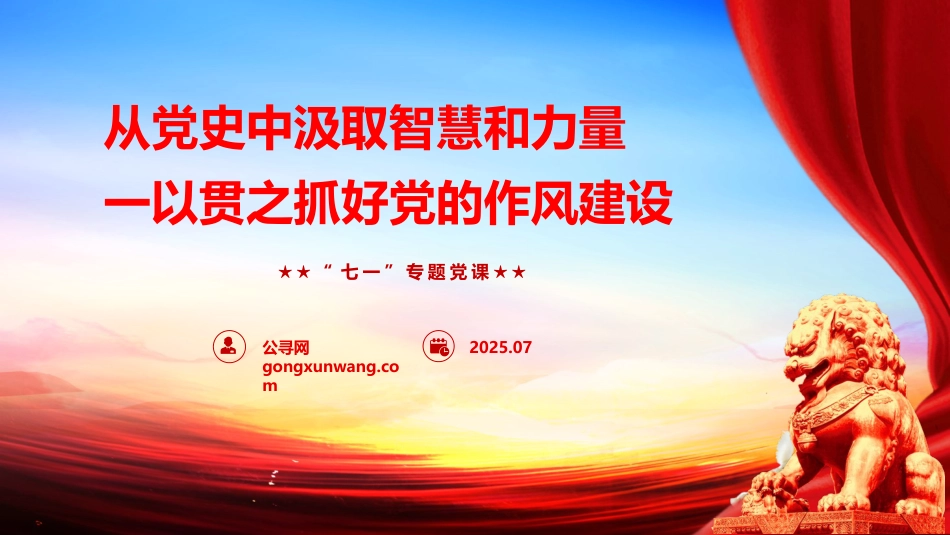 从党史中汲取智慧和力量
一以贯之抓好党的作风建设

★★“七一”专题党课★★

公寻网
gongxunwang.com

2025.07